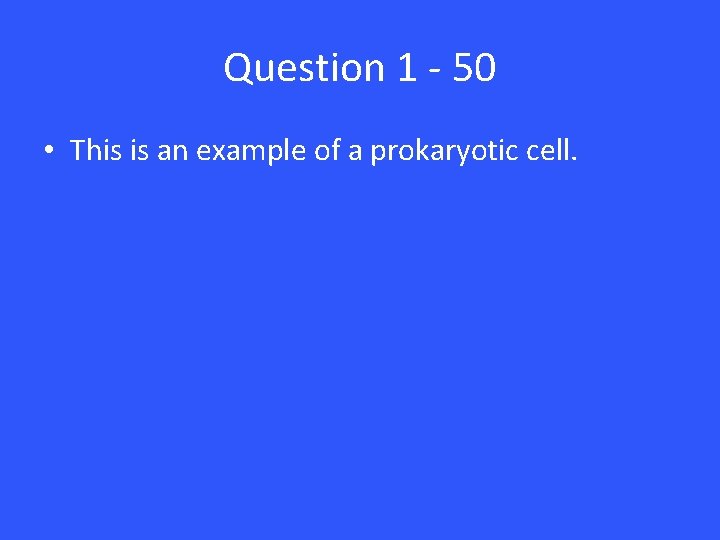 Question 1 - 50

• This is an example of a prokaryotic cell.